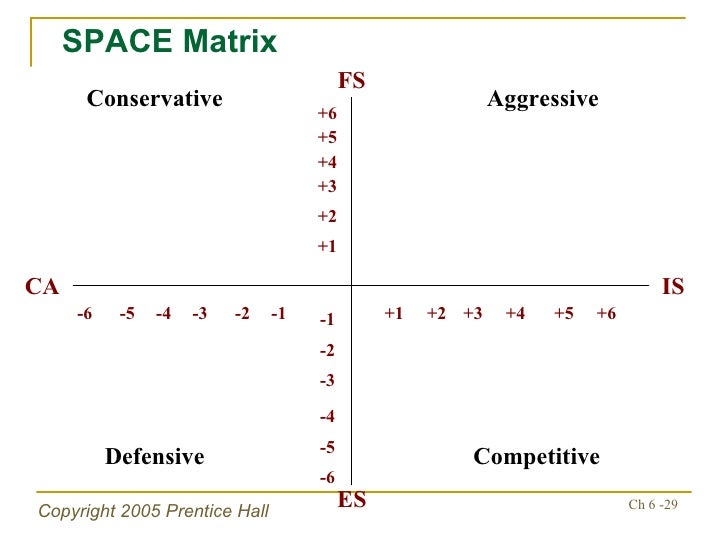 SPACE Matrix

FS

Conservative

Aggressive

+6
+5
+4
+3
+2
+1

CA

IS

-6 -5 -4 -3 -2 -1

+1 +2 +3 +4 +5 +6

-1
-2
-3
-4
-5
-6

Defensive

Competitive

ES

Copyright 2005 Prentice Hall

Ch 6 -29